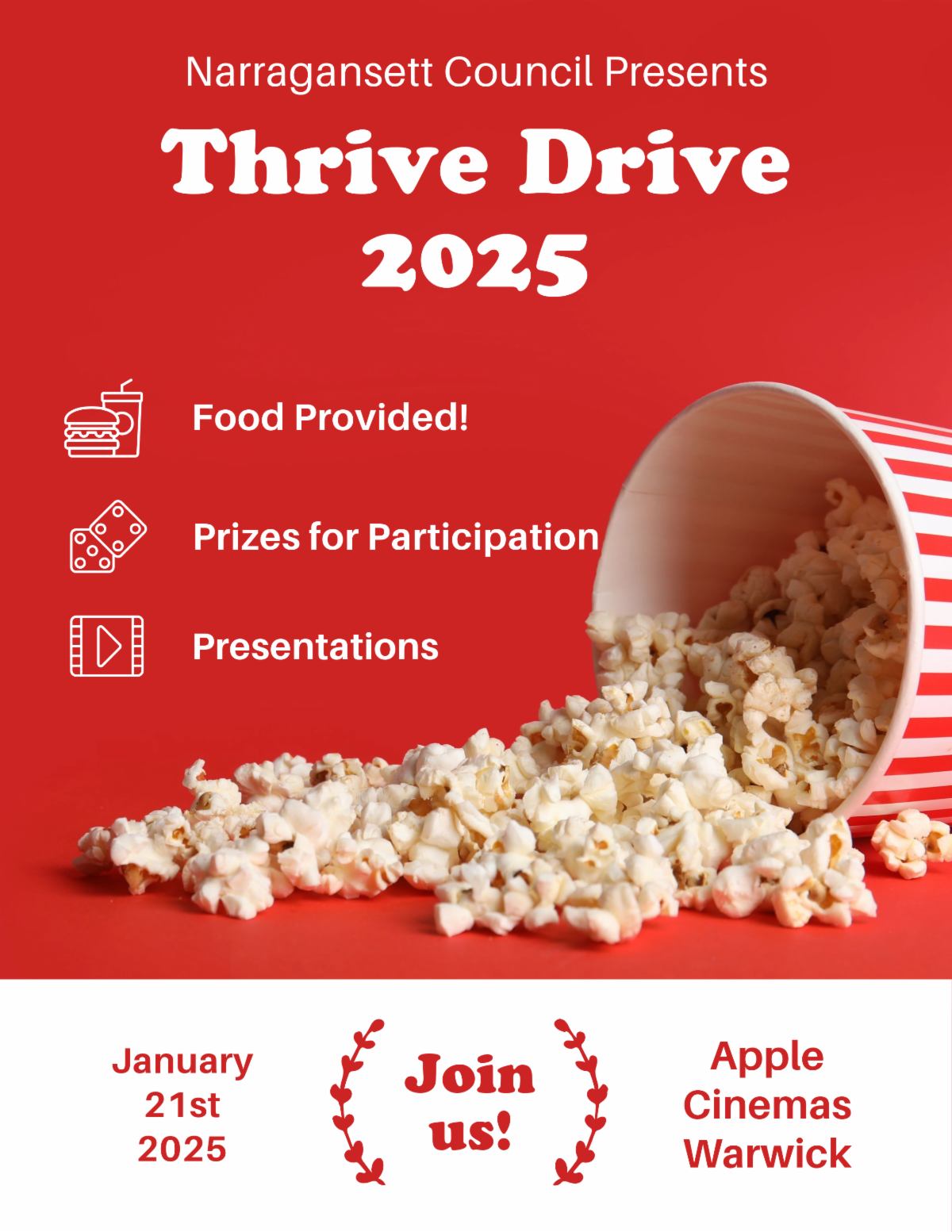 Narragansett Council Presents

Thrive Drive 2025

Food Provided!

Prizes for Participation

Presentations

January 21st 2025

Join us!

Apple Cinemas Warwick